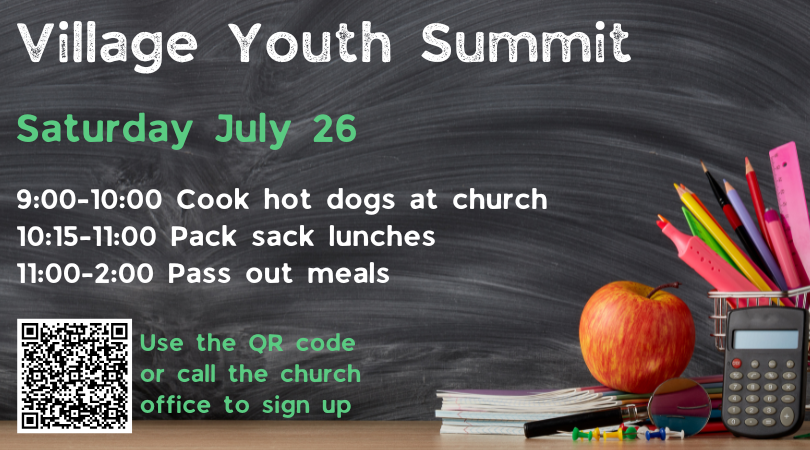 Village Youth Summit

Saturday July 26

9:00-10:00 Cook hot dogs at church
10:15-11:00 Pack sack lunches
11:00-2:00 Pass out meals

Use the QR code or call the church office to sign up